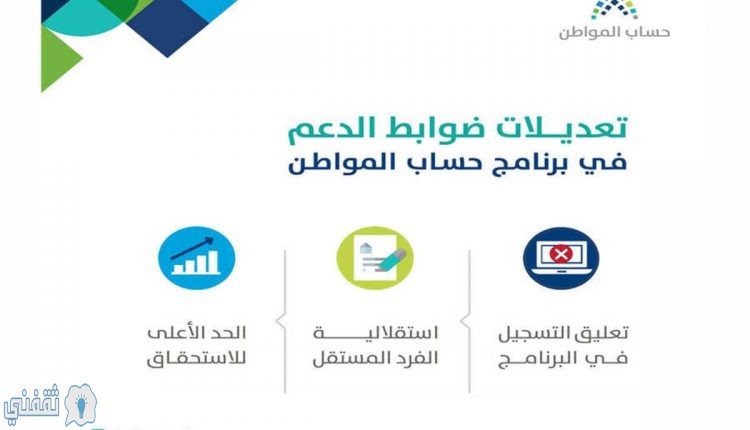 حساب المواطن

تعديلات ضوابط الدعم
في برنامج حساب المواطن

تعليق التسجيل
في البرنامج

استقلالية
الفرد المستقل

الحد الأعلى
للاستحقاق

ثقفني